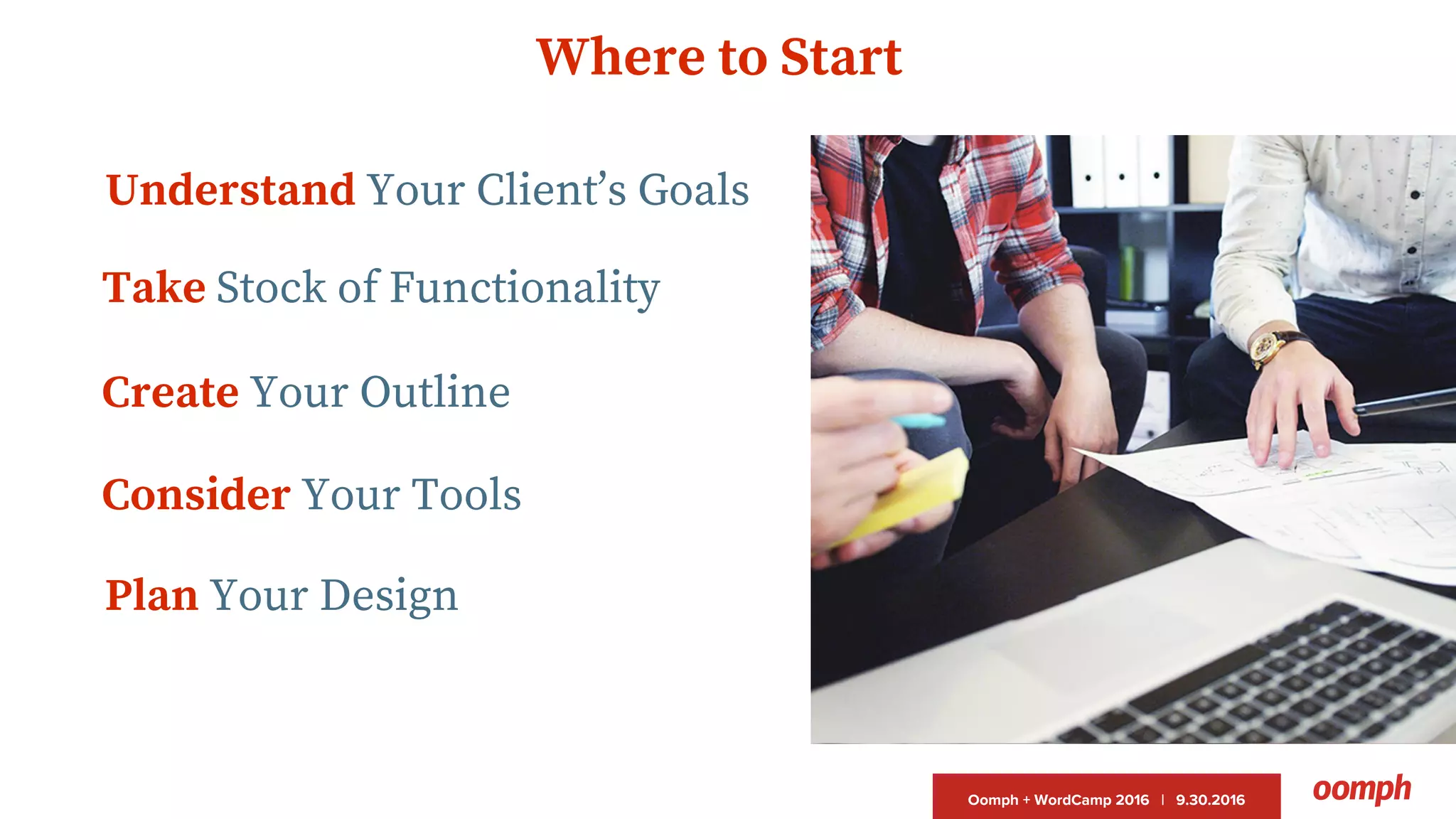 Where to Start

Understand Your Client's Goals

Take Stock of Functionality

Create Your Outline

Consider Your Tools

Plan Your Design

Oomph + WordCamp 2016 | 9.30.2016

oomph